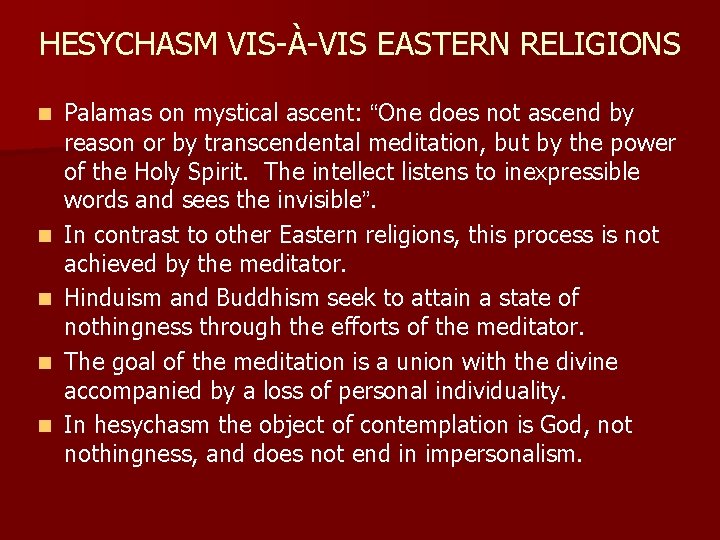 HESYCHASM VIS-À-VIS EASTERN RELIGIONS

- Palamas on mystical ascent: “One does not ascend by reason or by transcendental meditation, but by the power of the Holy Spirit. The intellect listens to inexpressible words and sees the invisible”.
- In contrast to other Eastern religions, this process is not achieved by the meditator.
- Hinduism and Buddhism seek to attain a state of nothingness through the efforts of the meditator.
- The goal of the meditation is a union with the divine accompanied by a loss of personal individuality.
- In hesychasm the object of contemplation is God, not nothingness, and does not end in impersonalism.